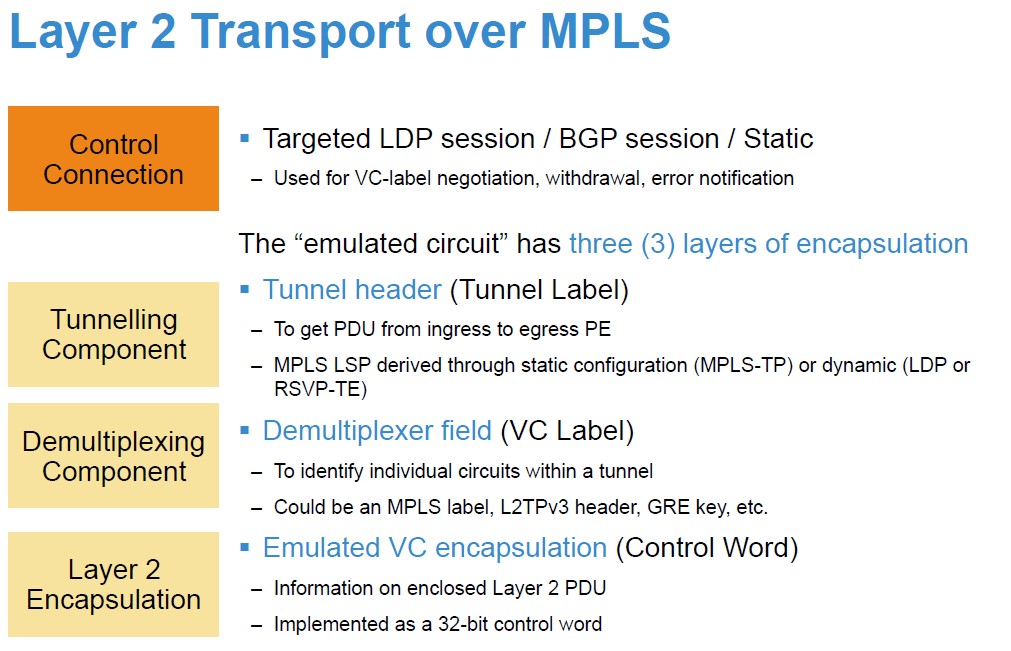 Layer 2 Transport over MPLS

Control Connection

▪ Targeted LDP session / BGP session / Static

– Used for VC-label negotiation, withdrawal, error notification

The “emulated circuit” has three (3) layers of encapsulation

Tunnelling Component

▪ Tunnel header (Tunnel Label)

– To get PDU from ingress to egress PE

– MPLS LSP derived through static configuration (MPLS-TP) or dynamic (LDP or RSVP-TE)

Demultiplexing Component

▪ Demultiplexer field (VC Label)

– To identify individual circuits within a tunnel

– Could be an MPLS label, L2TPv3 header, GRE key, etc.

Layer 2 Encapsulation

▪ Emulated VC encapsulation (Control Word)

– Information on enclosed Layer 2 PDU

– Implemented as a 32-bit control word